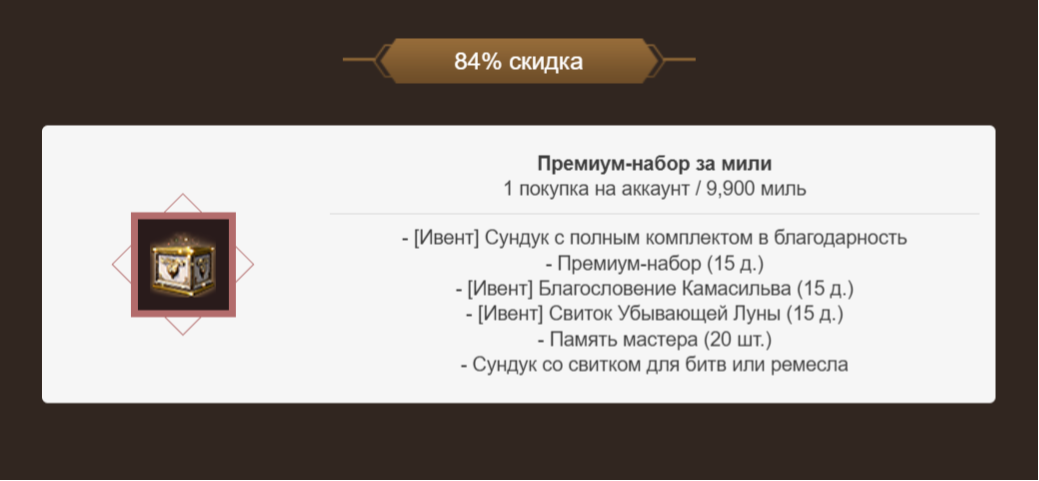 84% скидка

Премиум-набор за мили
1 покупка на аккаунт / 9,900 миль

- [Ивент] Сундук с полным комплектом в благодарность
- Премиум-набор (15 д.)
- [Ивент] Благословение Камасильва (15 д.)
- [Ивент] Свиток Убывающей Луны (15 д.)
- Память мастера (20 шт.)
- Сундук со свитком для битв или ремесла